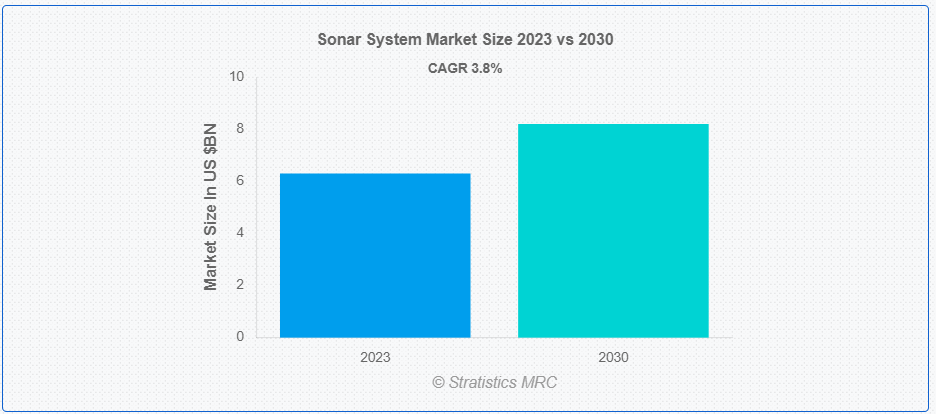 Sonar System Market Size 2023 vs 2030

CAGR 3.8%

Market Size In US $BN

10
8
6
4
2
0

2023
2030

© Stratistics MRC